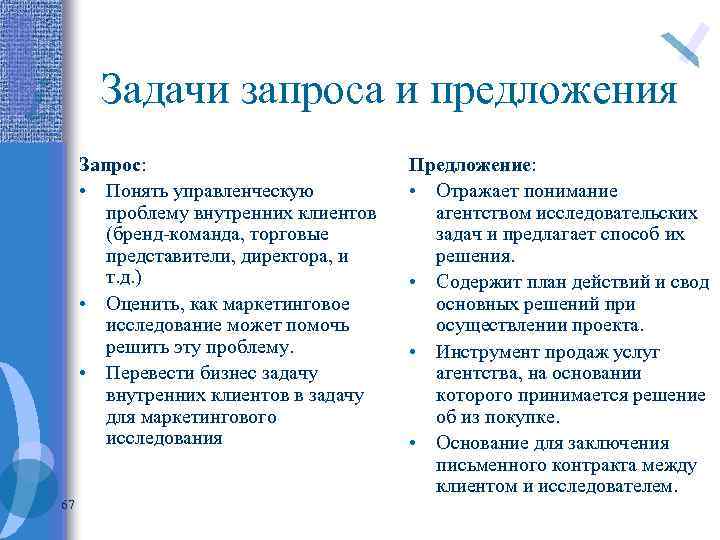 Задачи запроса и предложения

Запрос:
• Понять управленческую проблему внутренних клиентов (бренд-команда, торговые представители, директора, и т.д.)
• Оценить, как маркетинговое исследование может помочь решить эту проблему.
• Перевести бизнес задачу внутренних клиентов в задачу для маркетингового исследования

Предложение:
• Отражает понимание агентством исследовательских задач и предлагает способ их решения.
• Содержит план действий и свод основных решений при осуществлении проекта.
• Инструмент продаж услуг агентства, на основании которого принимается решение об из покупке.
• Основание для заключения письменного контракта между клиентом и исследователем.

67